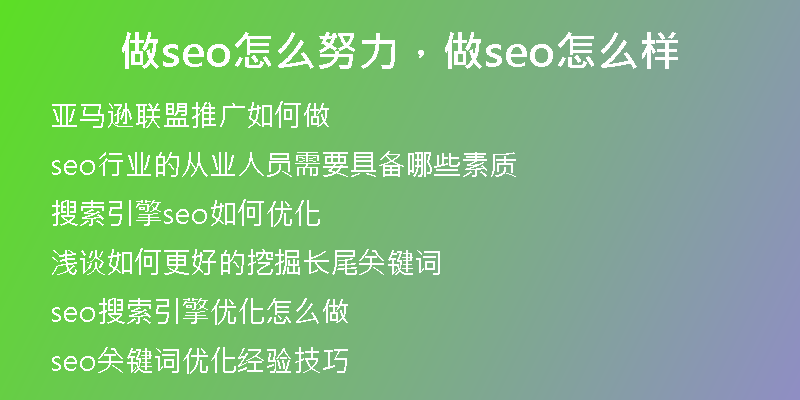 做seo怎么努力，做seo怎么样

亚马逊联盟推广如何做

seo行业的从业人员需要具备哪些素质

搜索引擎seo如何优化

浅谈如何更好的挖掘长尾关键词

seo搜索引擎优化怎么做

seo关键词优化经验技巧